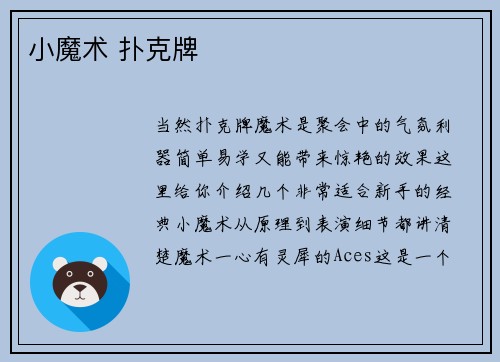 小魔术 扑克牌

当然扑克牌魔术是聚会中的气氛利器简单易学又能带来惊艳的效果这里给你介绍几个非常适合新手的经典小魔术从原理到表演细节都讲清楚魔术一心有灵犀的Aces这是一个